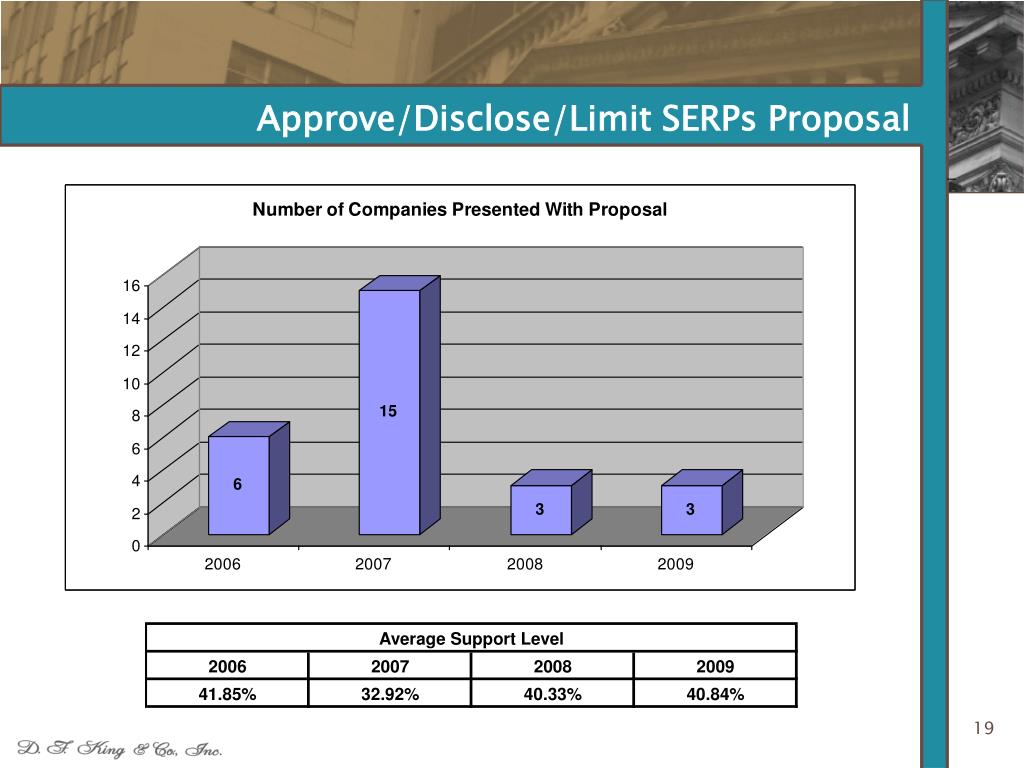 Approve/Disclose/Limit SERPs Proposal

Number of Companies Presented With Proposal

16
14
12
10
8
6
4
2
0

6
15
3
3

2006
2007
2008
2009

| Average Support Level | | | |
|---|---|---|---|
| 2006 | 2007 | 2008 | 2009 |
| 41.85% | 32.92% | 40.33% | 40.84% |

19

D. F. King & Co., Inc.